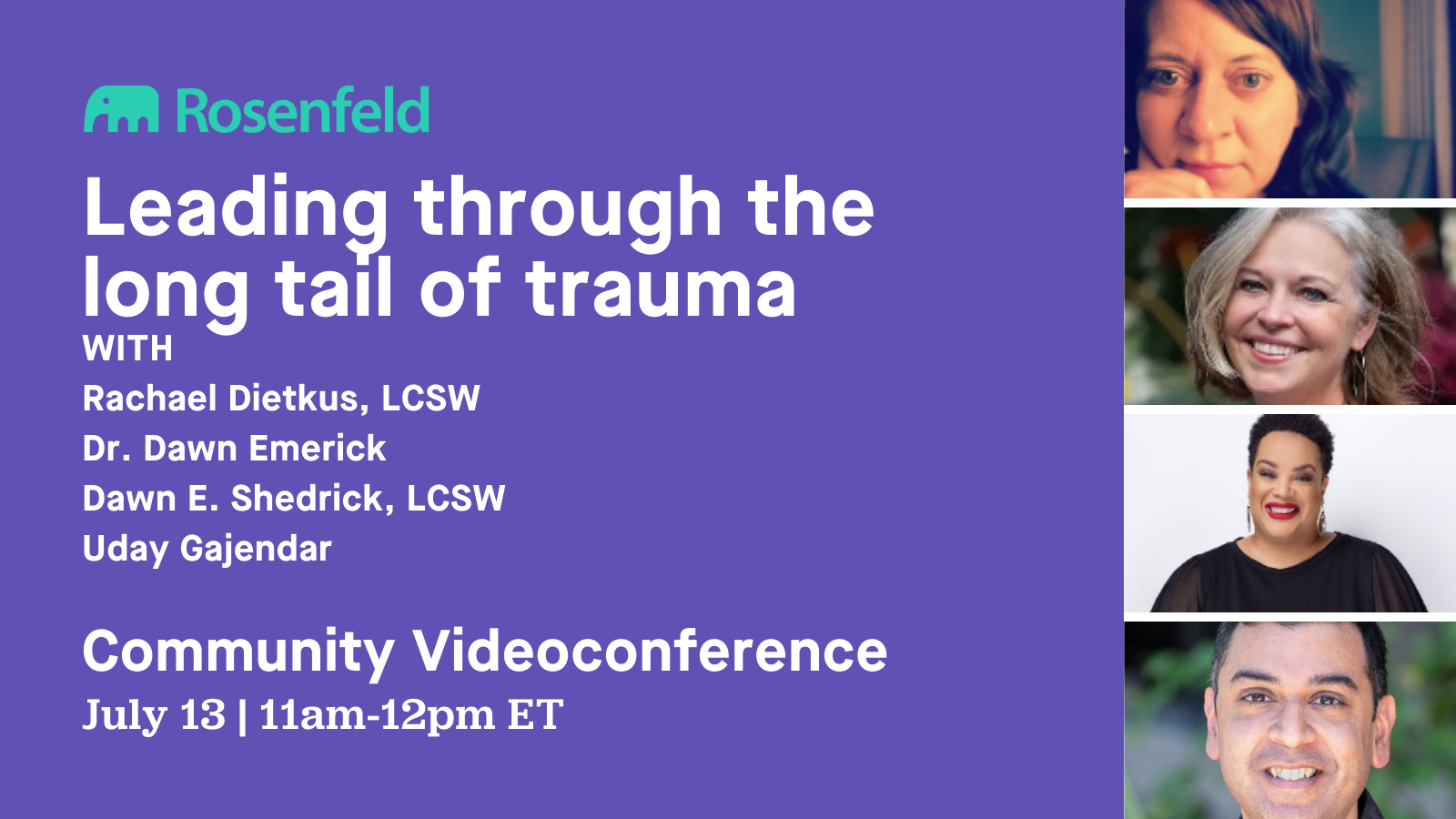 Rosenfeld

Leading through the long tail of trauma

WITH

Rachael Dietkus, LCSW

Dr. Dawn Emerick

Dawn E. Shedrick, LCSW

Uday Gajendar

Community Videoconference

July 13 | 11am-12pm ET